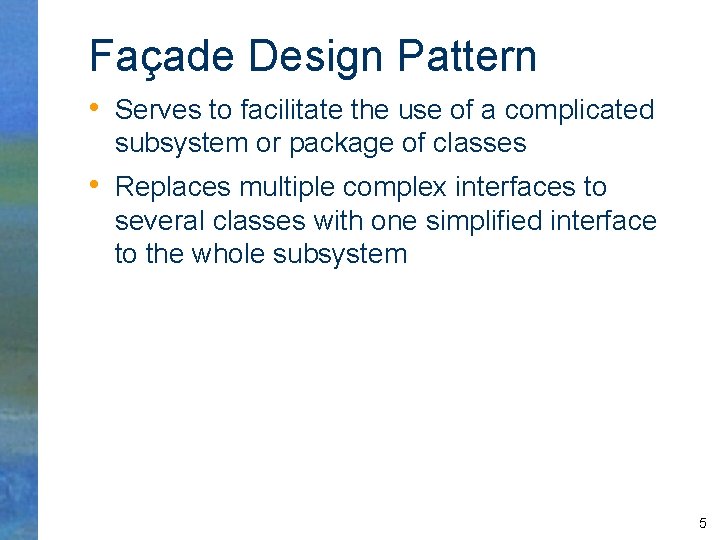 Façade Design Pattern

• Serves to facilitate the use of a complicated subsystem or package of classes

• Replaces multiple complex interfaces to several classes with one simplified interface to the whole subsystem

5